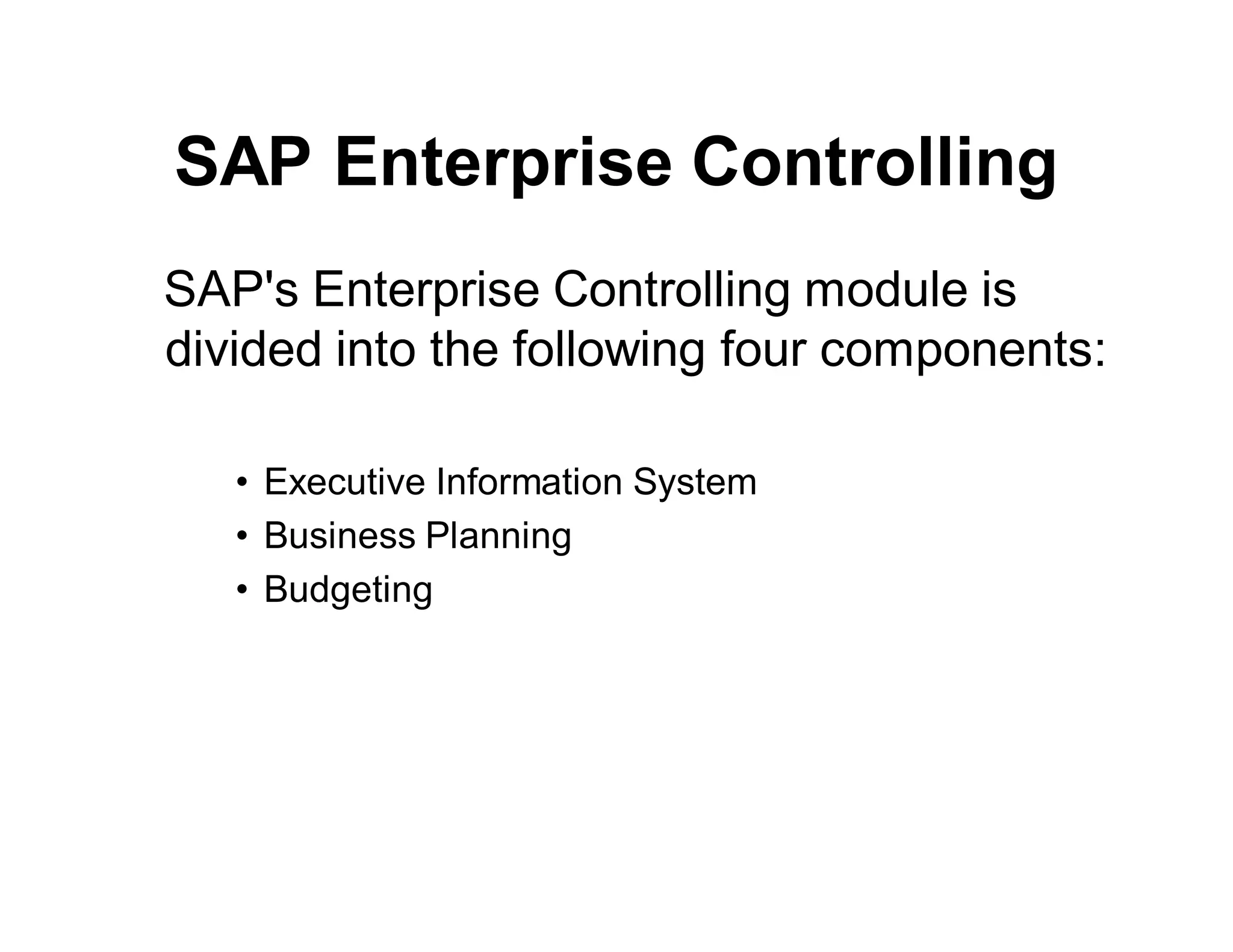 SAP Enterprise Controlling

SAP's Enterprise Controlling module is divided into the following four components:

• Executive Information System
• Business Planning
• Budgeting